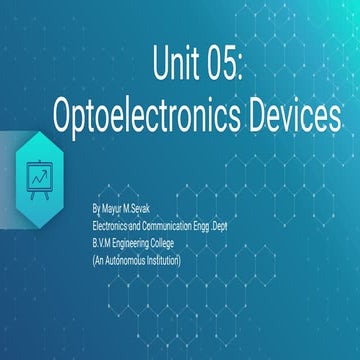 Unit 05:
Optoelectronics Devices

By Mayur M.Sevak
Electronics and Communication Engg .Dept
B.V.M Engineering College
(An Autonomous Institution)